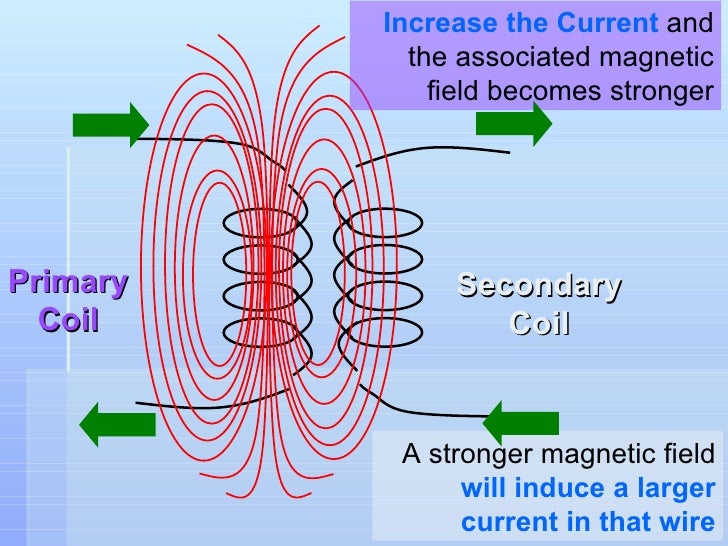 Increase the Current and the associated magnetic field becomes stronger

Primary Coil

Secondary Coil

A stronger magnetic field will induce a larger current in that wire